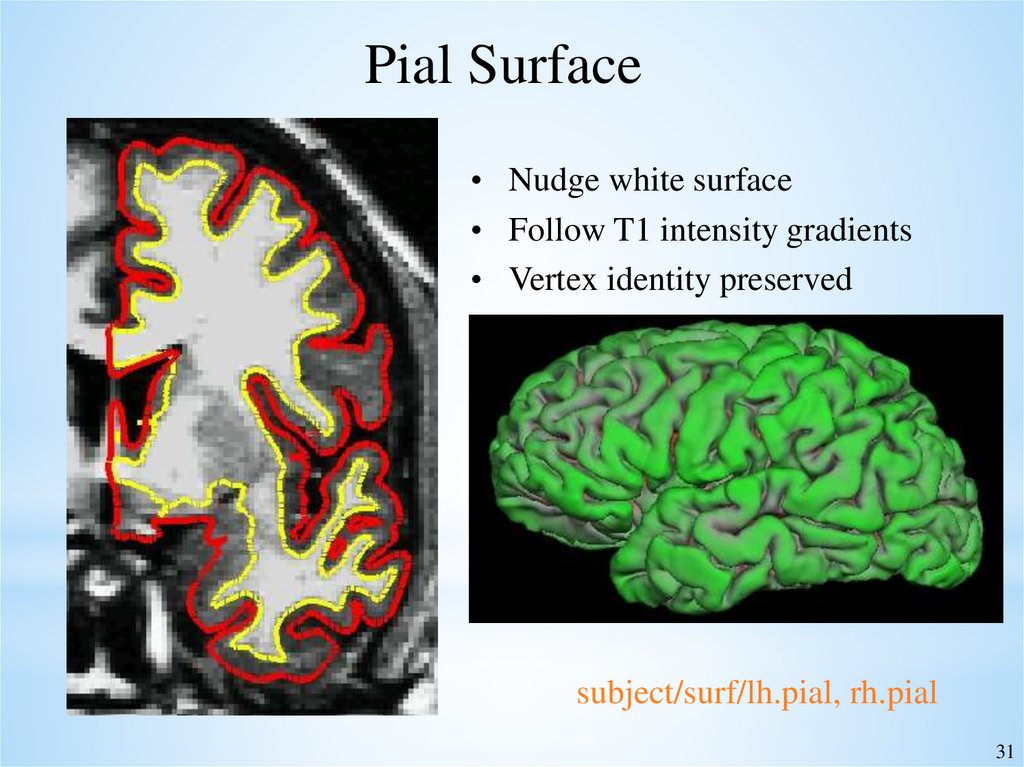 Pial Surface

• Nudge white surface
• Follow T1 intensity gradients
• Vertex identity preserved

subject/surf/lh.pial, rh.pial

31